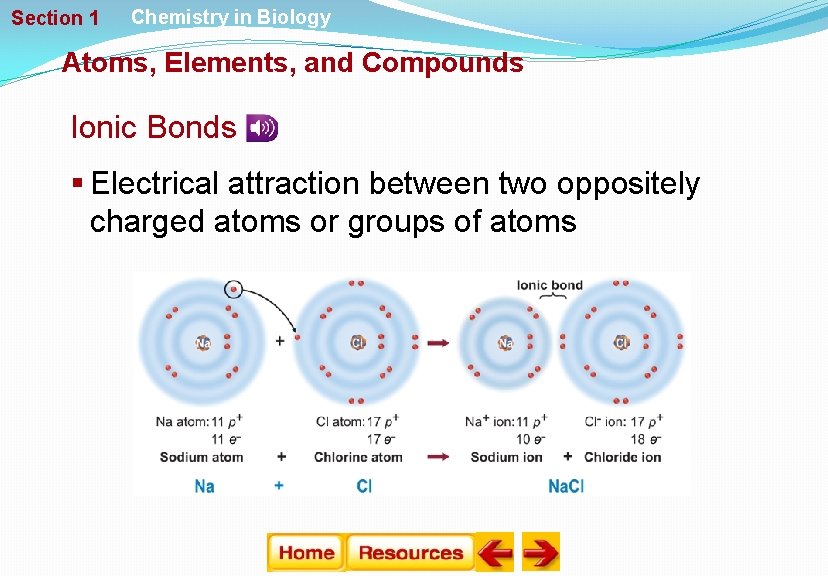 Section 1 Chemistry in Biology

Atoms, Elements, and Compounds

Ionic Bonds

▪ Electrical attraction between two oppositely charged atoms or groups of atoms

Ionic bond

Na + Cl → Na Cl

Na atom: 11 $p^+$ 11 $e^-$
Sodium atom

+

Cl atom: 17 $p^+$ 17 $e^-$
Chlorine atom

→

$Na^+$ ion: 11 $p^+$ 10 $e^-$
Sodium ion

+

$Cl^-$ ion: 17 $p^+$ 18 $e^-$
Chloride ion

Na + Cl NaCl

Home Resources